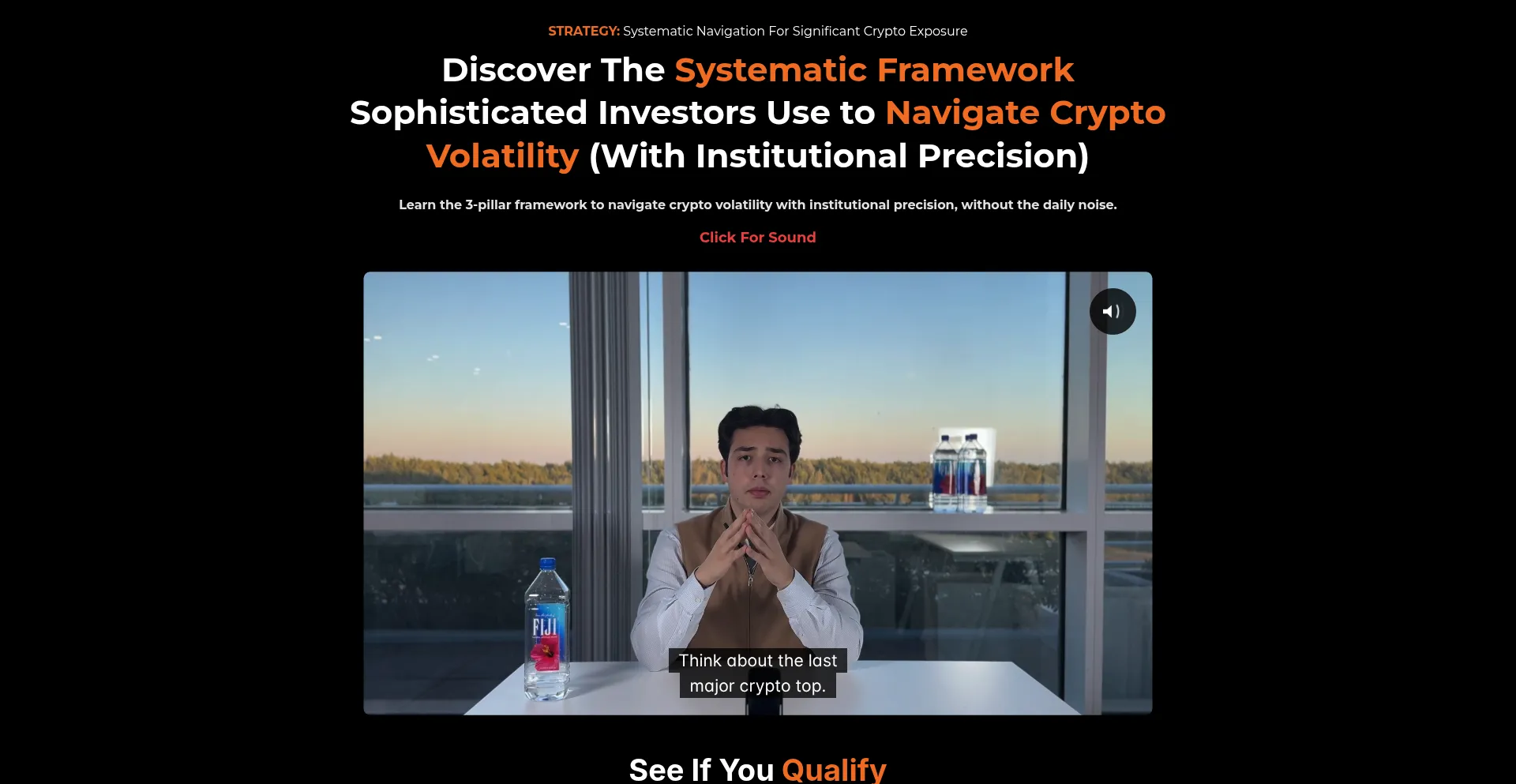 STRATEGY: Systematic Navigation For Significant Crypto Exposure

Discover The Systematic Framework Sophisticated Investors Use to Navigate Crypto Volatility (With Institutional Precision)

Learn the 3-pillar framework to navigate crypto volatility with institutional precision, without the daily noise.

Click For Sound

FIJI

Think about the last major crypto top.

See If You Qualify